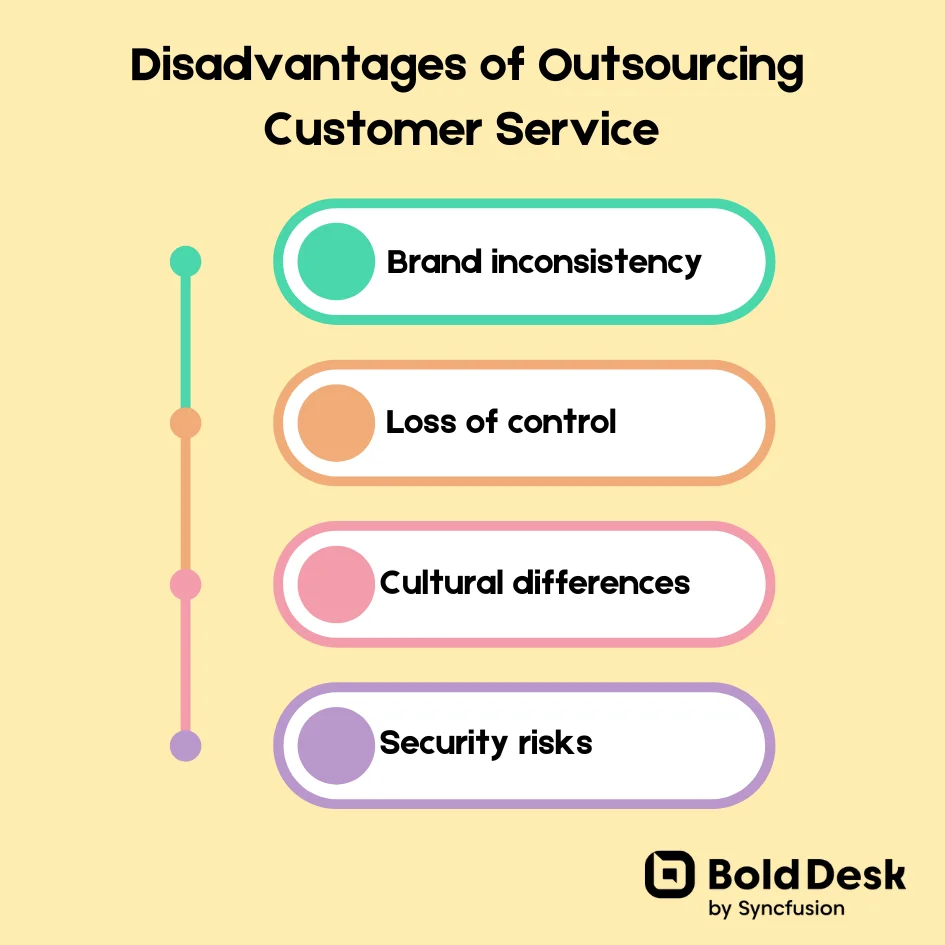 Disadvantages of Outsourcing Customer Service

Brand inconsistency

Loss of control

Cultural differences

Security risks

BoldDesk
by Syncfusion